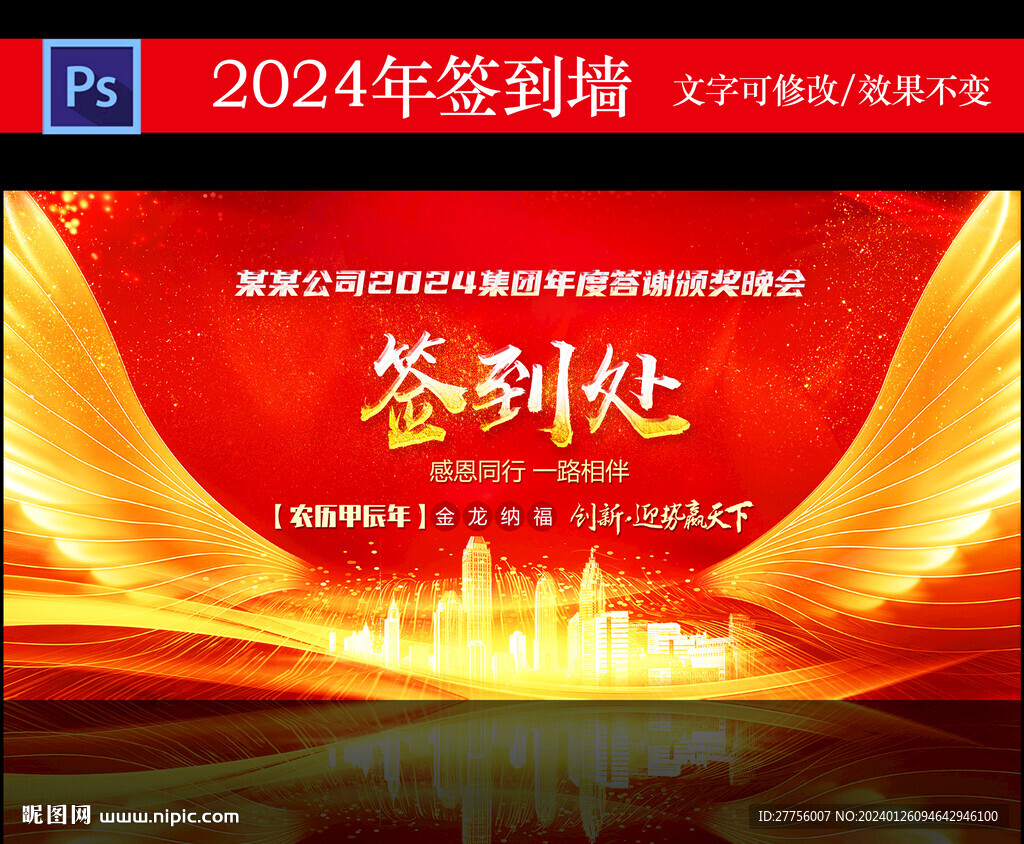 Ps

2024年签到墙

文字可修改/效果不变

某某公司2024集团年度答谢颁奖晚会

签到处

感恩同行 一路相伴

【农历甲辰年】金 龙 纳 福 创新·迎势赢天下

昵图网 www.nipic.com

ID:27756007 NO:20240126094642946100